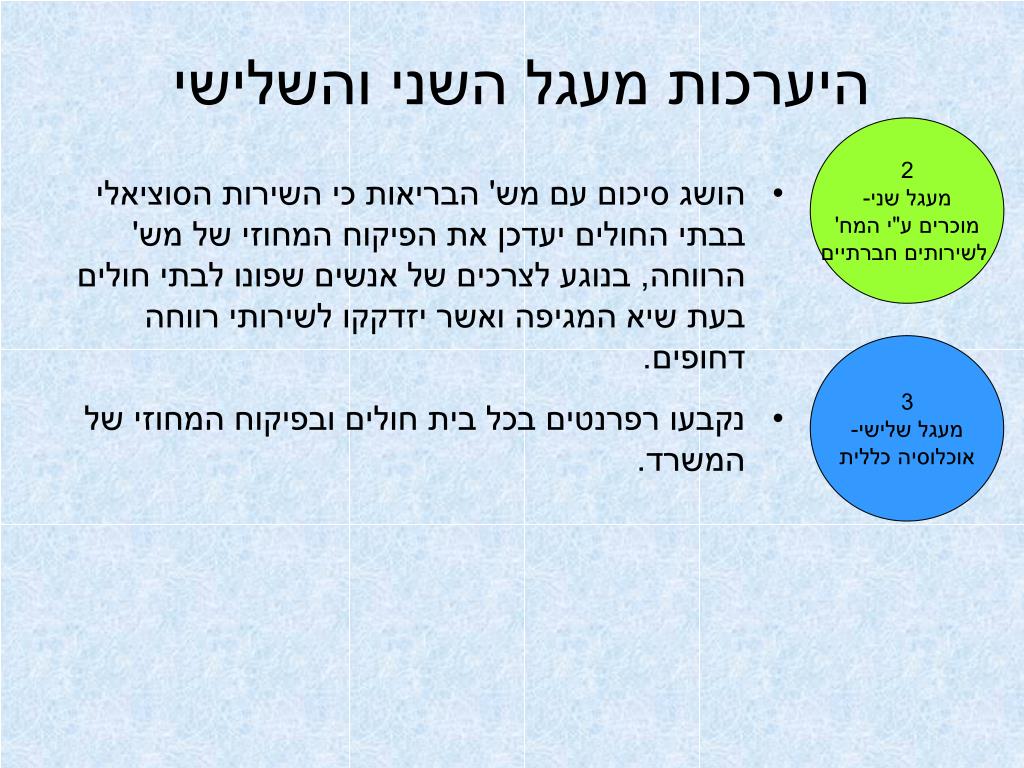 היערכות מעגל השני והשלישי

2
מעגל שני-
מוכרים ע"י המח'
לשירותים חברתיים

3
מעגל שלישי-
אוכלוסיה כללית

• הושג סיכום עם מש' הבריאות כי השירות הסוציאלי בבתי החולים יעדכן את הפיקוח המחוזי של מש' הרווחה, בנוגע לצרכים של אנשים שפונו לבתי חולים בעת שיא המגיפה ואשר יזדקקו לשירותי רווחה דחופים.

• נקבעו רפרנטים בכל בית חולים ובפיקוח המחוזי של המשרד.